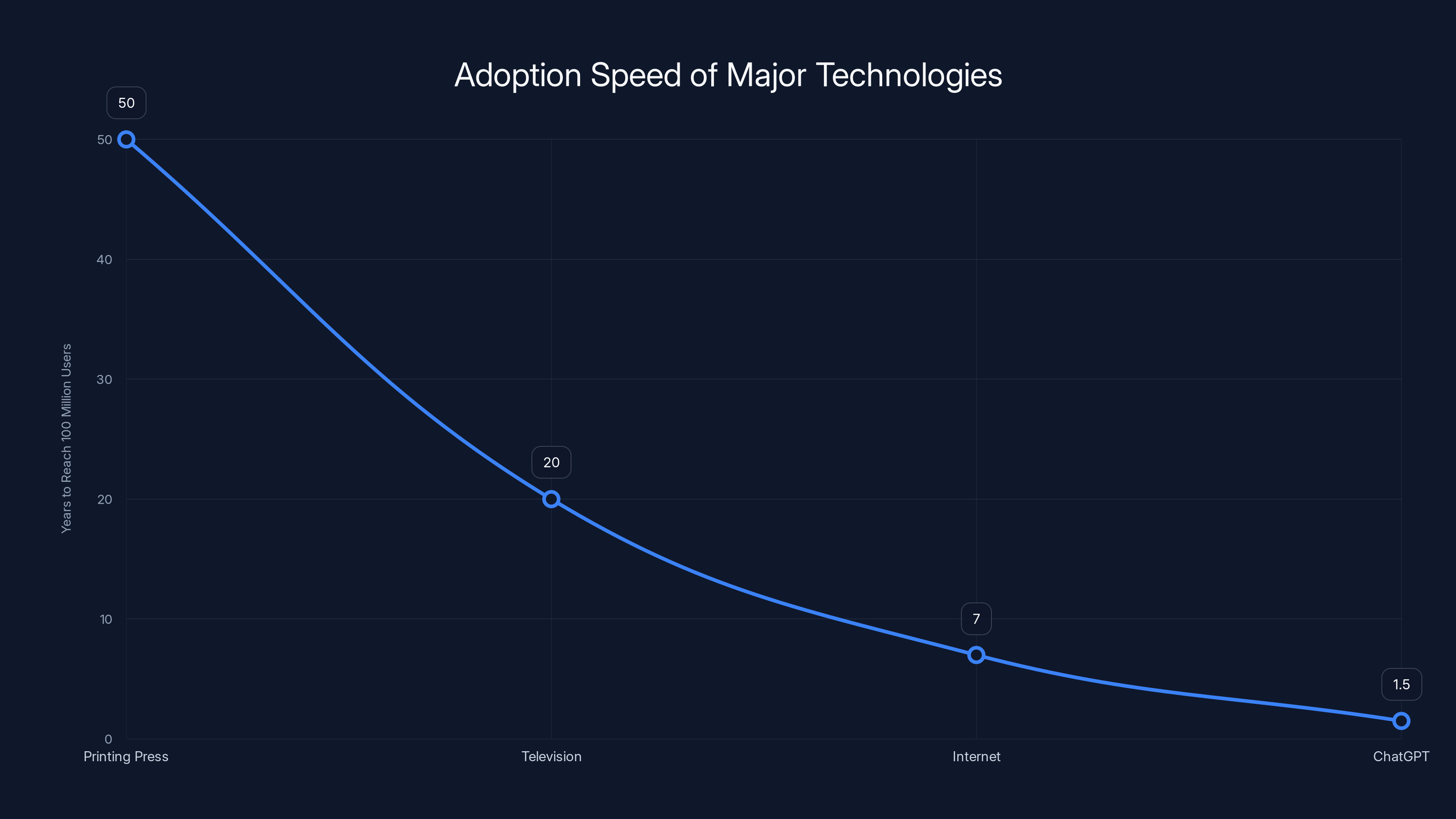 Adoption Speed of Major Technologies

Years to Reach 100 Million Users

50
40
30
20
10
0

50
20
7
1.5

Printing Press
Television
Internet
ChatGPT